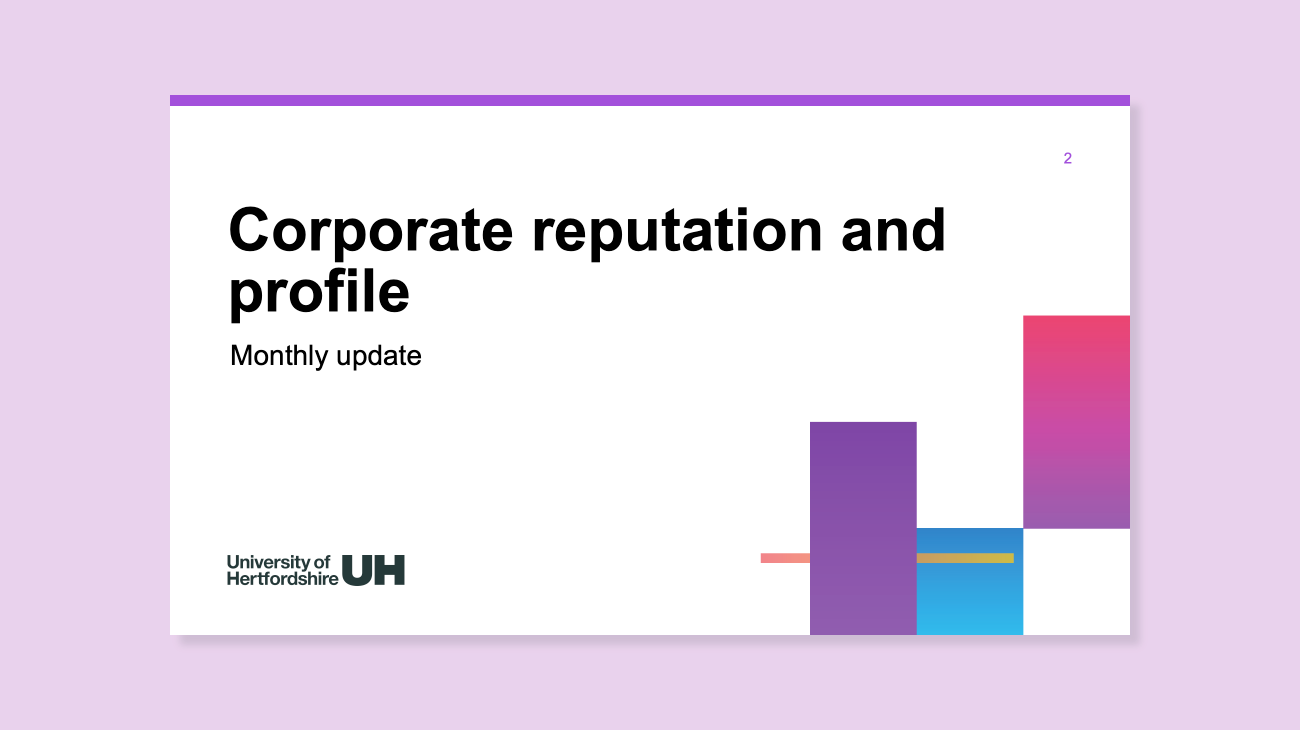 2

Corporate reputation and profile

Monthly update

University of Hertfordshire UH